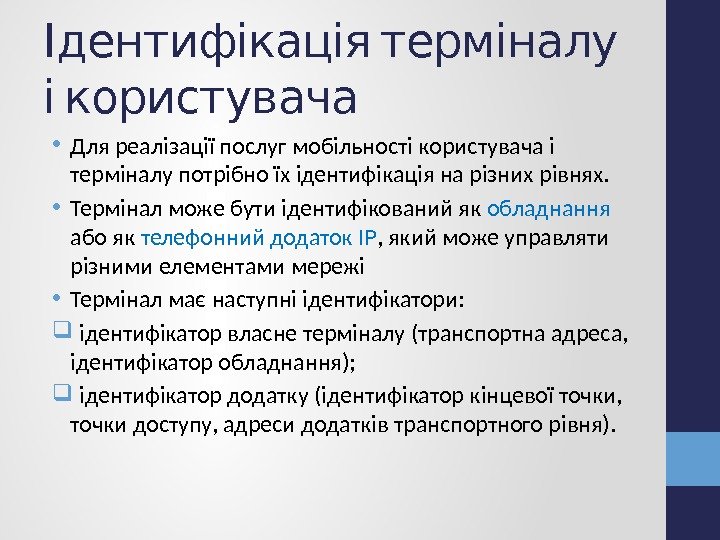 Ідентифікація терміналу і користувача

• Для реалізації послуг мобільності користувача і терміналу потрібно їх ідентифікація на різних рівнях.

• Термінал може бути ідентифікований як обладнання або як телефонний додаток IP, який може управляти різними елементами мережі

• Термінал має наступні ідентифікатори:

❑ ідентифікатор власне терміналу (транспортна адреса, ідентифікатор обладнання);

❑ ідентифікатор додатку (ідентифікатор кінцевої точки, точки доступу, адреси додатків транспортного рівня).